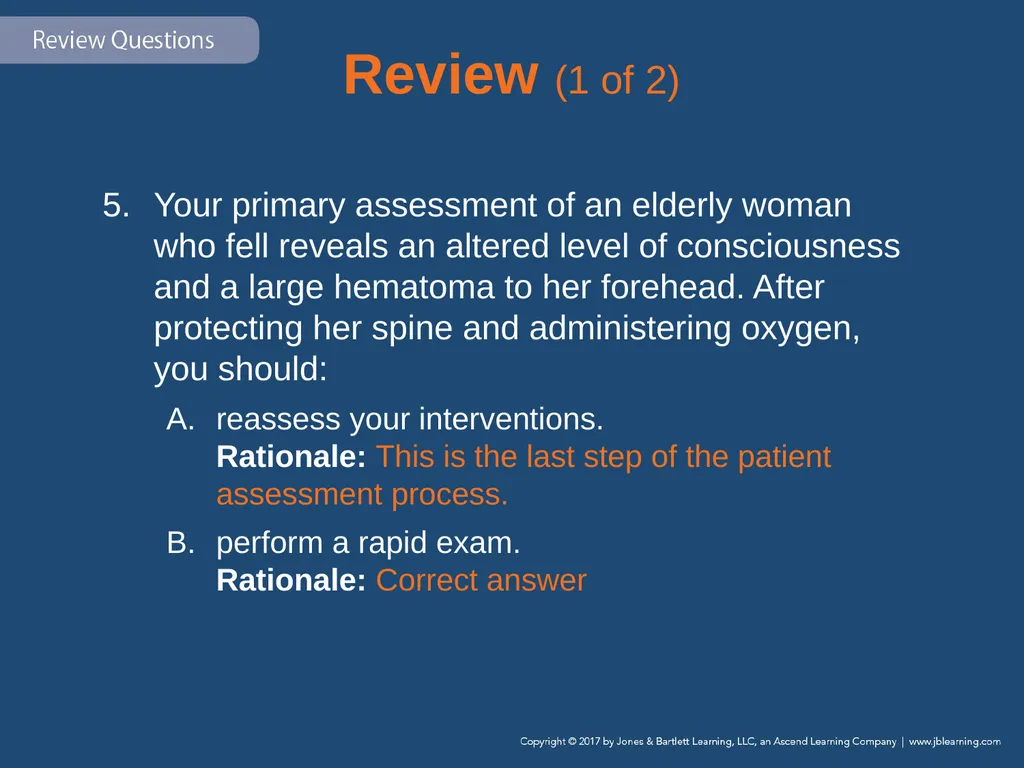 Review Questions

Review (1 of 2)

5. Your primary assessment of an elderly woman who fell reveals an altered level of consciousness and a large hematoma to her forehead. After protecting her spine and administering oxygen, you should:

A. reassess your interventions.
Rationale: This is the last step of the patient assessment process.

B. perform a rapid exam.
Rationale: Correct answer

Copyright © 2017 by Jones & Bartlett Learning, LLC, an Ascend Learning Company | www.jblearning.com